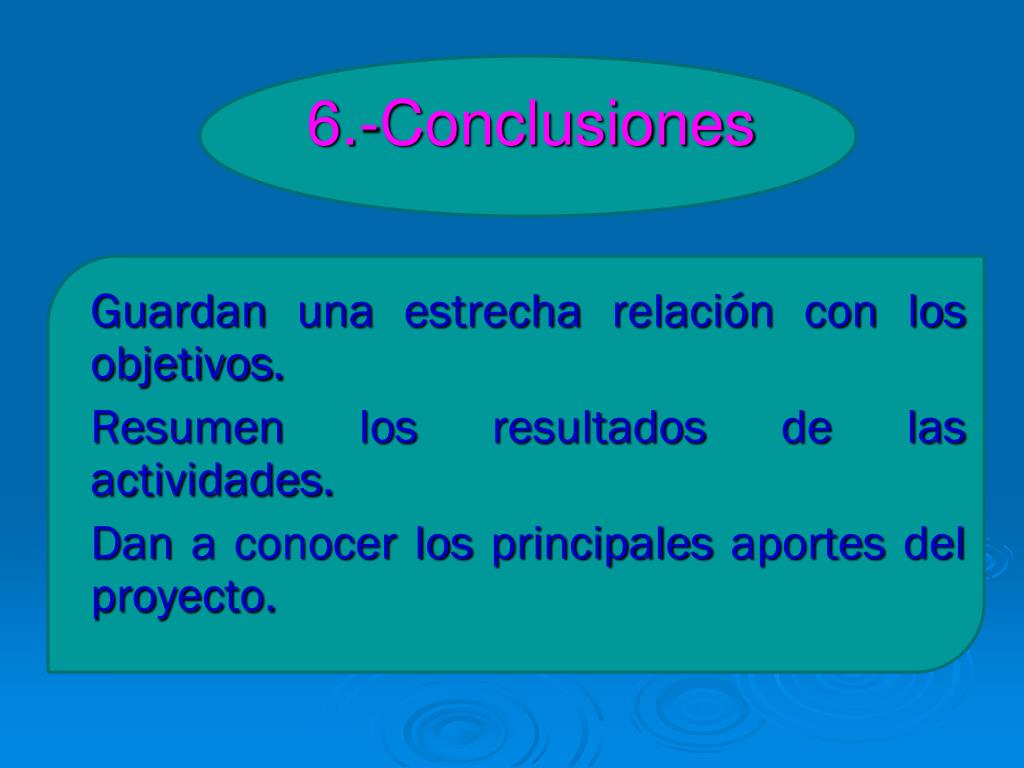 6.-Conclusiones

Guardan una estrecha relación con los objetivos.

Resumen los resultados de las actividades.

Dan a conocer los principales aportes del proyecto.